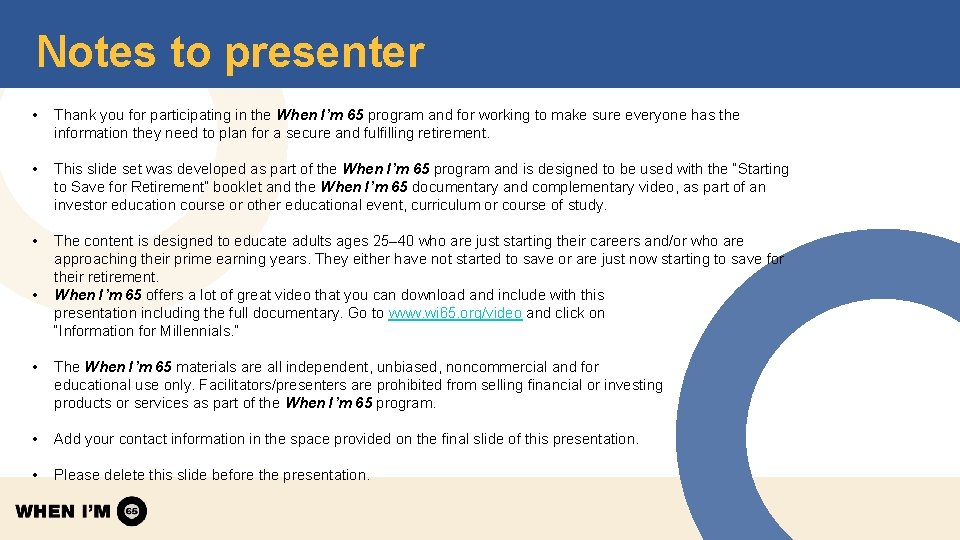 Notes to presenter

• Thank you for participating in the When I'm 65 program and for working to make sure everyone has the information they need to plan for a secure and fulfilling retirement.

• This slide set was developed as part of the When I'm 65 program and is designed to be used with the "Starting to Save for Retirement" booklet and the When I'm 65 documentary and complementary video, as part of an investor education course or other educational event, curriculum or course of study.

• The content is designed to educate adults ages 25–40 who are just starting their careers and/or who are approaching their prime earning years. They either have not started to save or are just now starting to save for their retirement.

• When I'm 65 offers a lot of great video that you can download and include with this presentation including the full documentary. Go to www.wi65.org/video and click on "Information for Millennials."

• The When I'm 65 materials are all independent, unbiased, noncommercial and for educational use only. Facilitators/presenters are prohibited from selling financial or investing products or services as part of the When I'm 65 program.

• Add your contact information in the space provided on the final slide of this presentation.

• Please delete this slide before the presentation.

WHEN I'M 65